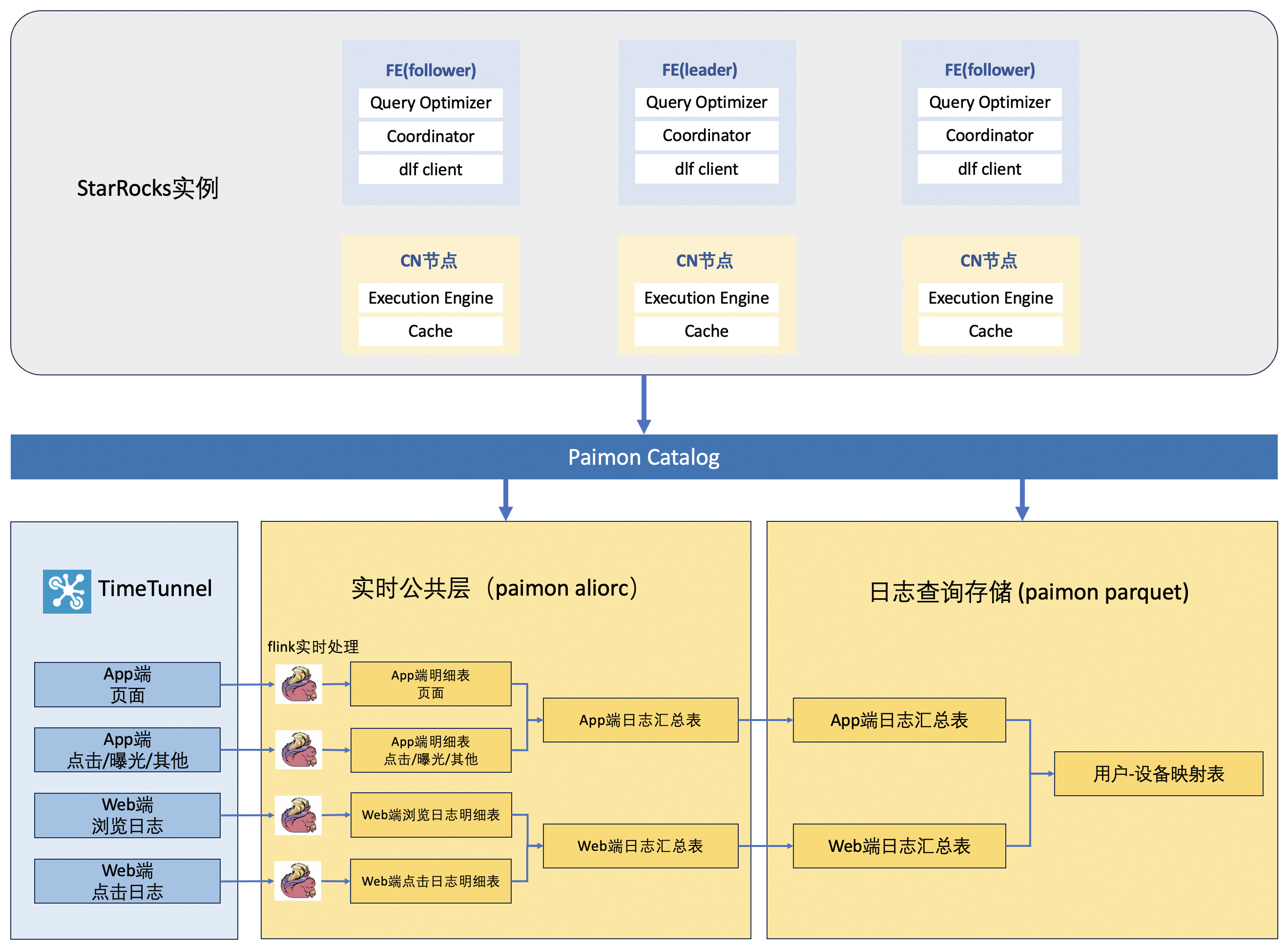 StarRocks实例

FE(follower)
Query Optimizer
Coordinator
dlf client

FE(leader)
Query Optimizer
Coordinator
dlf client

FE(follower)
Query Optimizer
Coordinator
dlf client

CN节点
Execution Engine
Cache

CN节点
Execution Engine
Cache

CN节点
Execution Engine
Cache

Paimon Catalog

TimeTunnel

App端
页面

App端
点击/曝光/其他

Web端
浏览日志

Web端
点击日志

实时公共层（paimon aliorc）

flink实时处理

App端明细表
页面

App端明细表
点击/曝光/其他

Web端浏览日志明细表

Web端点击日志明细表

App端日志汇总表

Web端日志汇总表

日志查询存储 (paimon parquet)

App端日志汇总表

Web端日志汇总表

用户-设备映射表